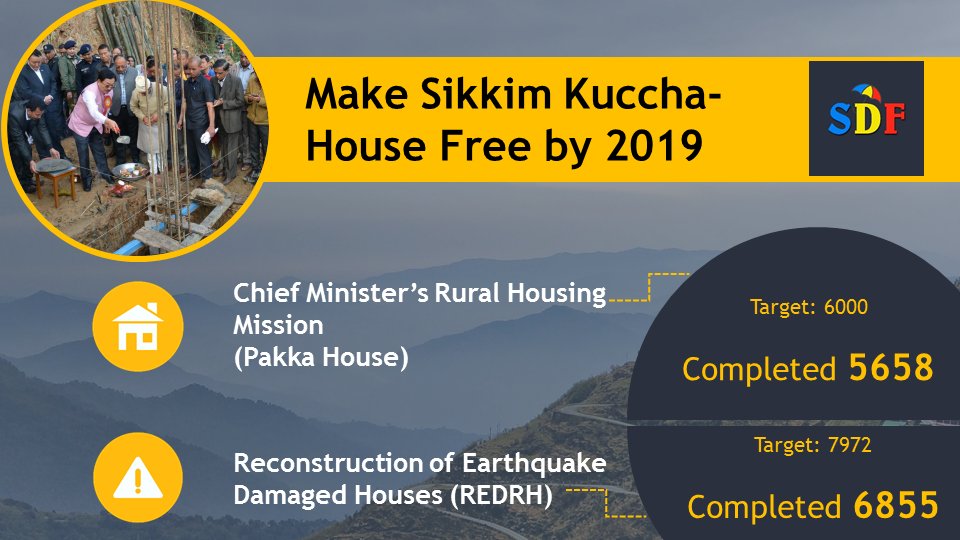 Make Sikkim Kuccha-House Free by 2019

SDF

Chief Minister's Rural Housing Mission (Pakka House)

Target: 6000

Completed 5658

Reconstruction of Earthquake Damaged Houses (REDRH)

Target: 7972

Completed 6855